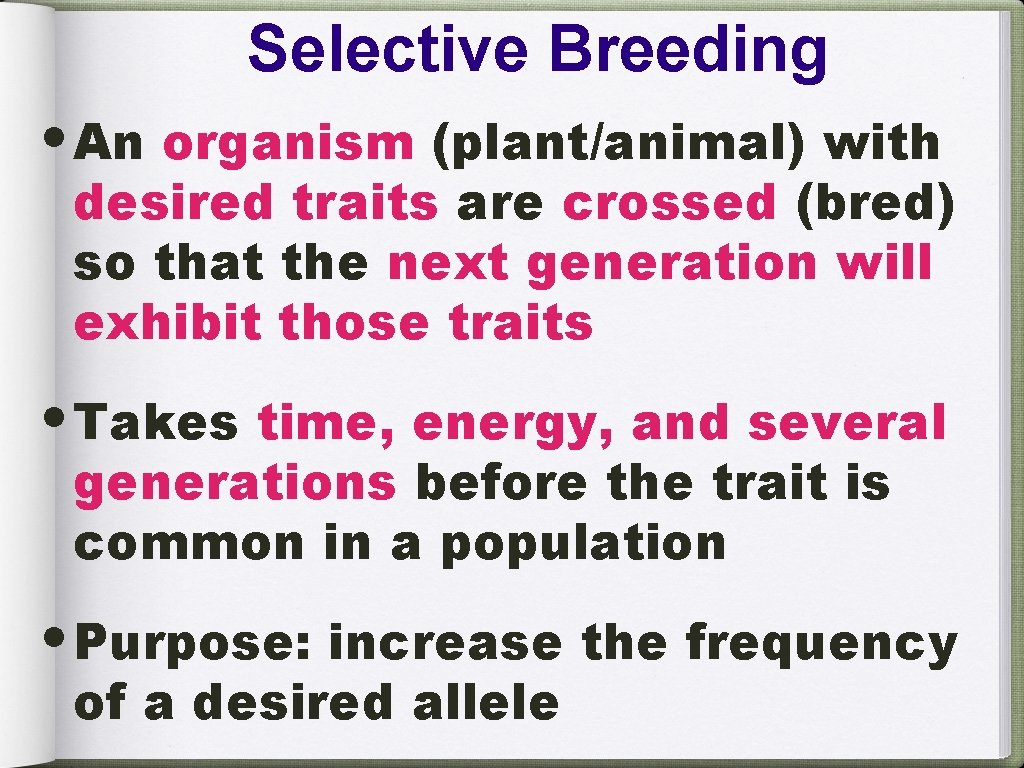 Selective Breeding

• An organism (plant/animal) with desired traits are crossed (bred) so that the next generation will exhibit those traits

• Takes time, energy, and several generations before the trait is common in a population

• Purpose: increase the frequency of a desired allele